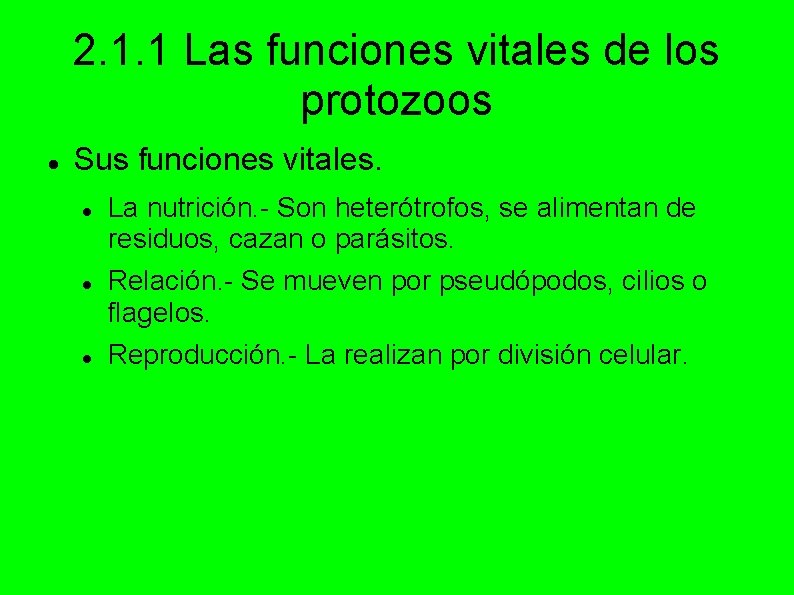 2.1.1 Las funciones vitales de los protozoos

- Sus funciones vitales.
  - La nutrición.- Son heterótrofos, se alimentan de residuos, cazan o parásitos.
  - Relación.- Se mueven por pseudópodos, cilios o flagelos.
  - Reproducción.- La realizan por división celular.